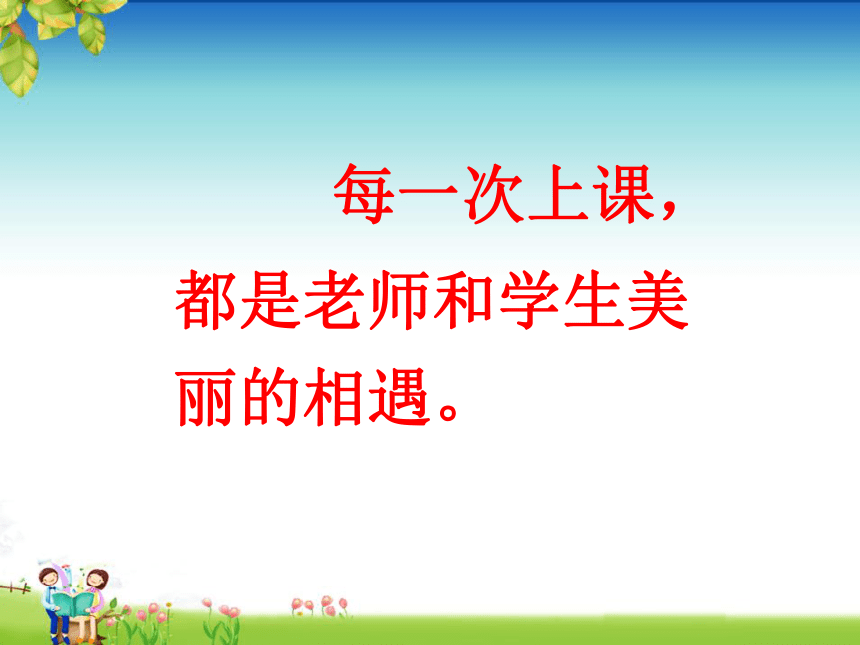 每一次上课，都是老师和学生美丽的相遇。